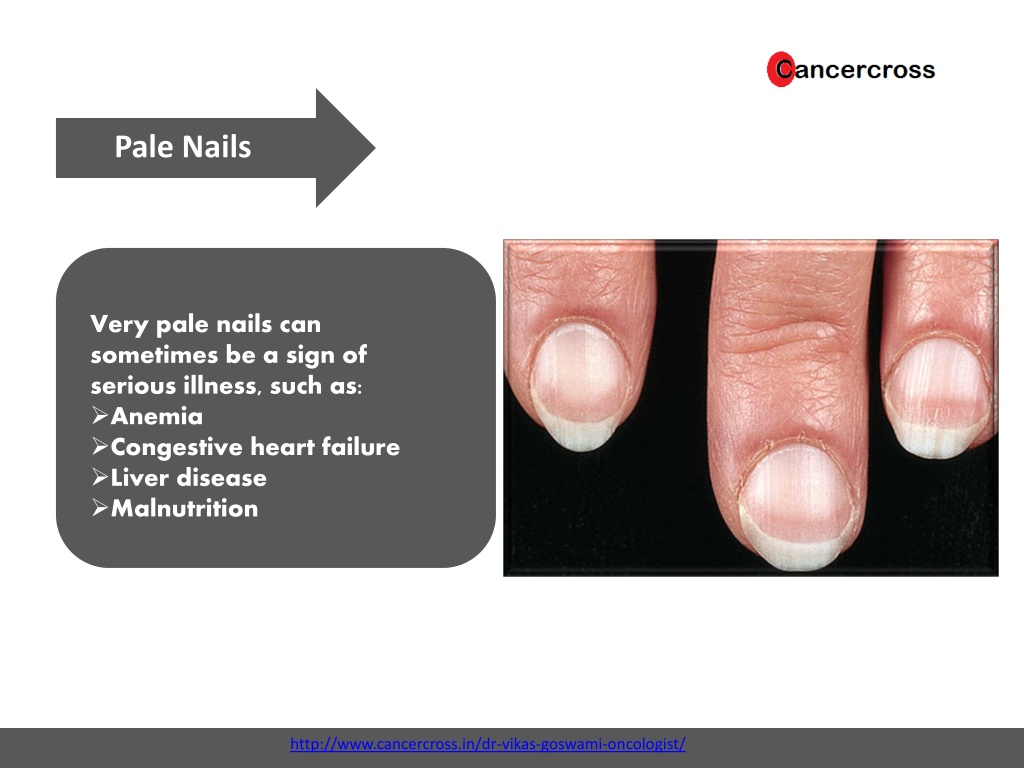 Cancercross

Pale Nails

Very pale nails can sometimes be a sign of serious illness, such as:
➢Anemia
➢Congestive heart failure
➢Liver disease
➢Malnutrition

http://www.cancercross.in/dr-vikas-goswami-oncologist/